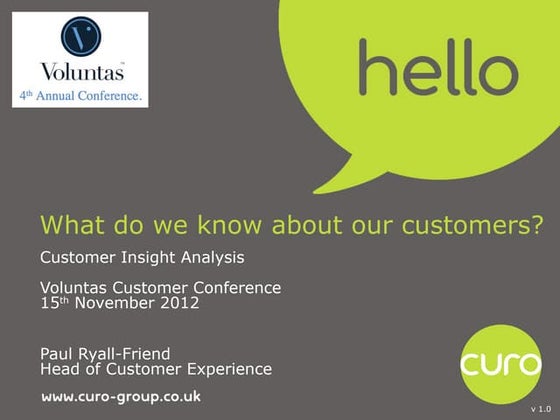 V
Voluntas™
4th Annual Conference.

hello

What do we know about our customers?

Customer Insight Analysis

Voluntas Customer Conference
15th November 2012

Paul Ryall-Friend
Head of Customer Experience

www.curo-group.co.uk

curo

v 1.0